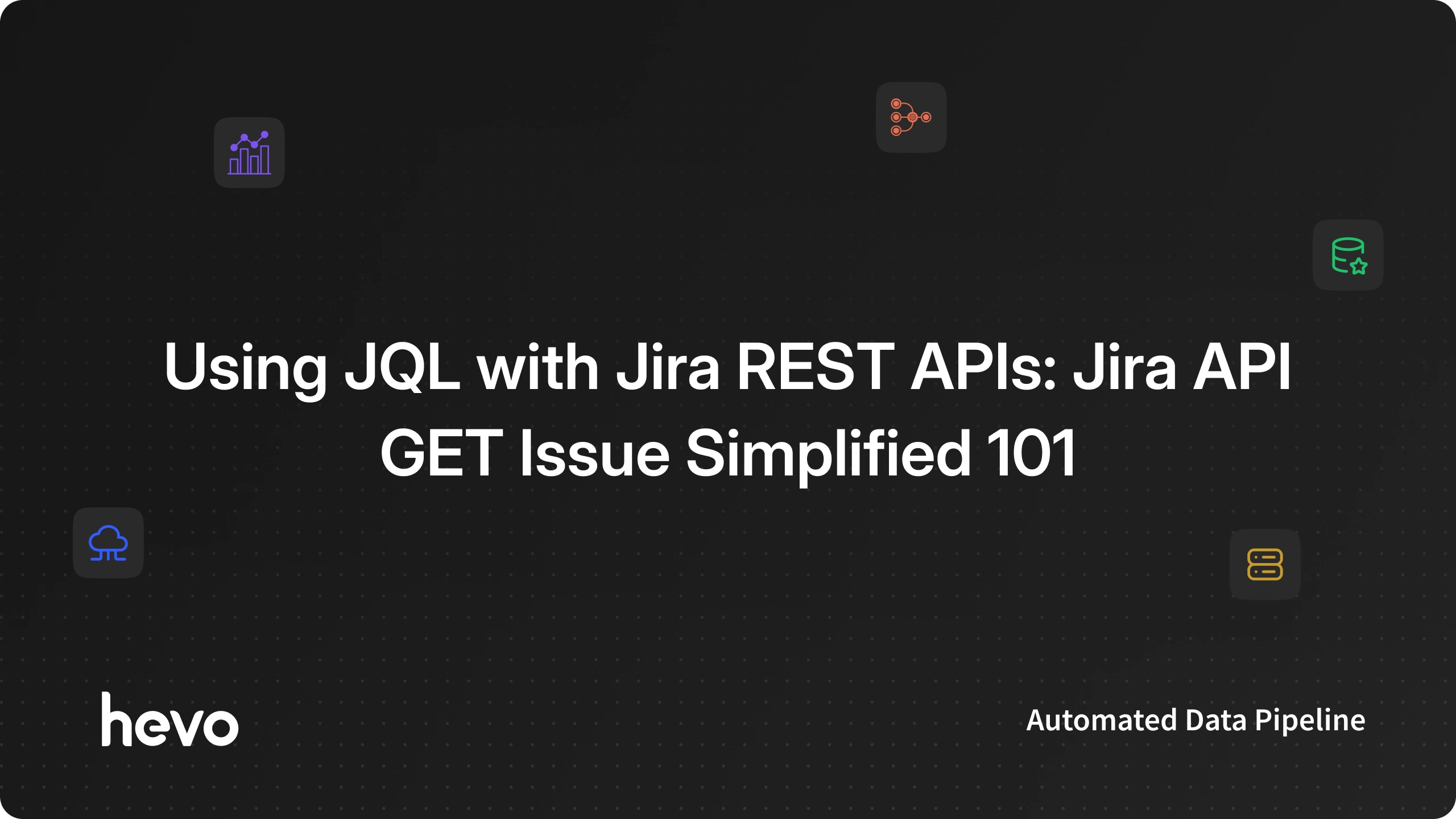 Using JQL with Jira REST APIs: Jira API GET Issue Simplified 101

hevo

Automated Data Pipeline